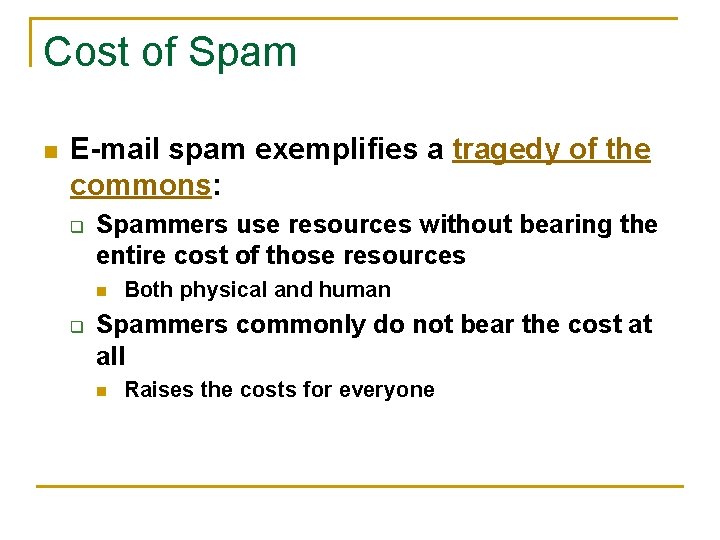 Cost of Spam

E-mail spam exemplifies a tragedy of the commons:

Spammers use resources without bearing the entire cost of those resources

Both physical and human

Spammers commonly do not bear the cost at all

Raises the costs for everyone